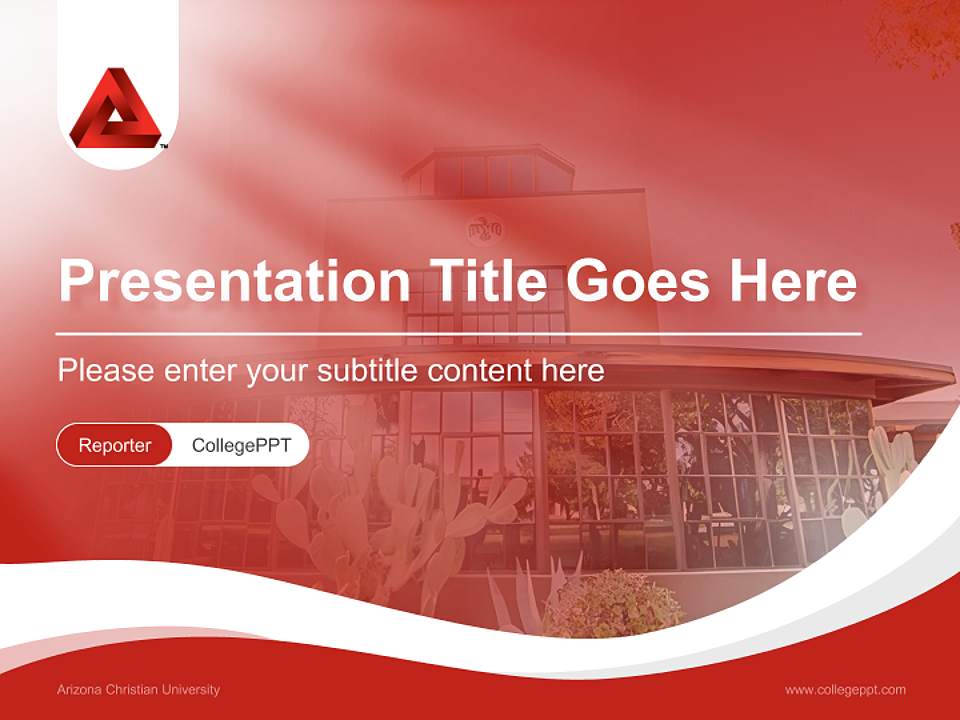 ™

Presentation Title Goes Here

Please enter your subtitle content here

Reporter CollegePPT

Arizona Christian University

www.collegeppt.com